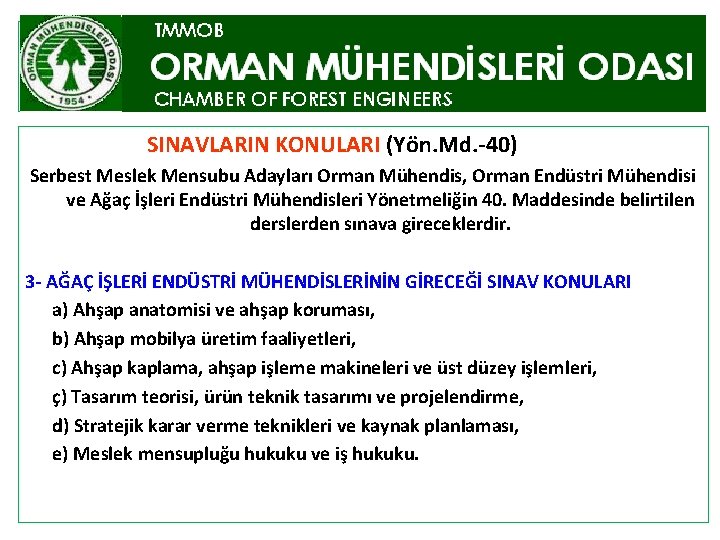 ORMAN MÜHENDİSLERİ ODASI
1954

TMMOB
ORMAN MÜHENDİSLERİ ODASI
CHAMBER OF FOREST ENGINEERS

SINAVLARIN KONULARI (Yön.Md.-40)

Serbest Meslek Mensubu Adayları Orman Mühendis, Orman Endüstri Mühendisi ve Ağaç İşleri Endüstri Mühendisleri Yönetmeliğin 40. Maddesinde belirtilen derslerden sınava gireceklerdir.

3- AĞAÇ İŞLERİ ENDÜSTRİ MÜHENDİSLERİNİN GİRECEĞİ SINAV KONULARI
a) Ahşap anatomisi ve ahşap koruması,
b) Ahşap mobilya üretim faaliyetleri,
c) Ahşap kaplama, ahşap işleme makineleri ve üst düzey işlemleri,
ç) Tasarım teorisi, ürün teknik tasarımı ve projelendirme,
d) Stratejik karar verme teknikleri ve kaynak planlaması,
e) Meslek mensupluğu hukuku ve iş hukuku.